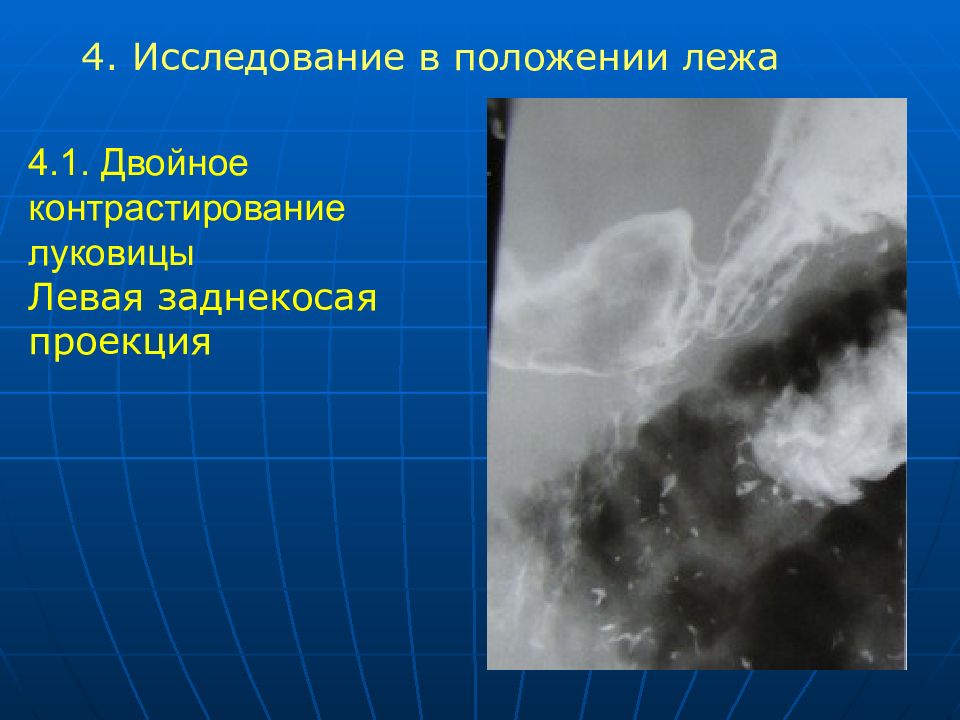 4. Исследование в положении лежа

4.1. Двойное контрастирование луковицы
Левая заднекосая проекция